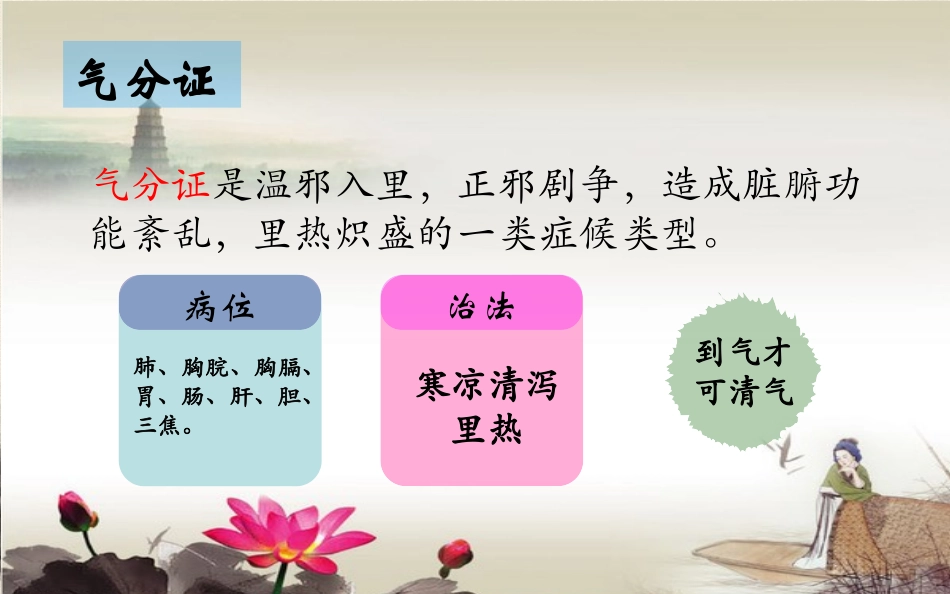 气分证

气分证是温邪入里，正邪剧争，造成脏腑功能紊乱，里热炽盛的一类症候类型。

病位

肺、胸脘、胸膈、胃、肠、肝、胆、三焦。

治法

寒凉清泻里热

到气才可清气